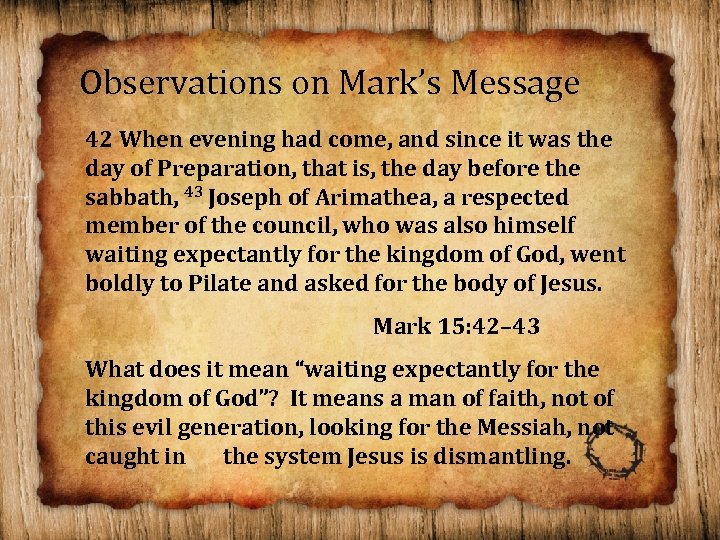 Observations on Mark's Message

42 When evening had come, and since it was the day of Preparation, that is, the day before the sabbath, $^{43}$ Joseph of Arimathea, a respected member of the council, who was also himself waiting expectantly for the kingdom of God, went boldly to Pilate and asked for the body of Jesus.

Mark 15:42–43

What does it mean "waiting expectantly for the kingdom of God"? It means a man of faith, not of this evil generation, looking for the Messiah, not caught in the system Jesus is dismantling.